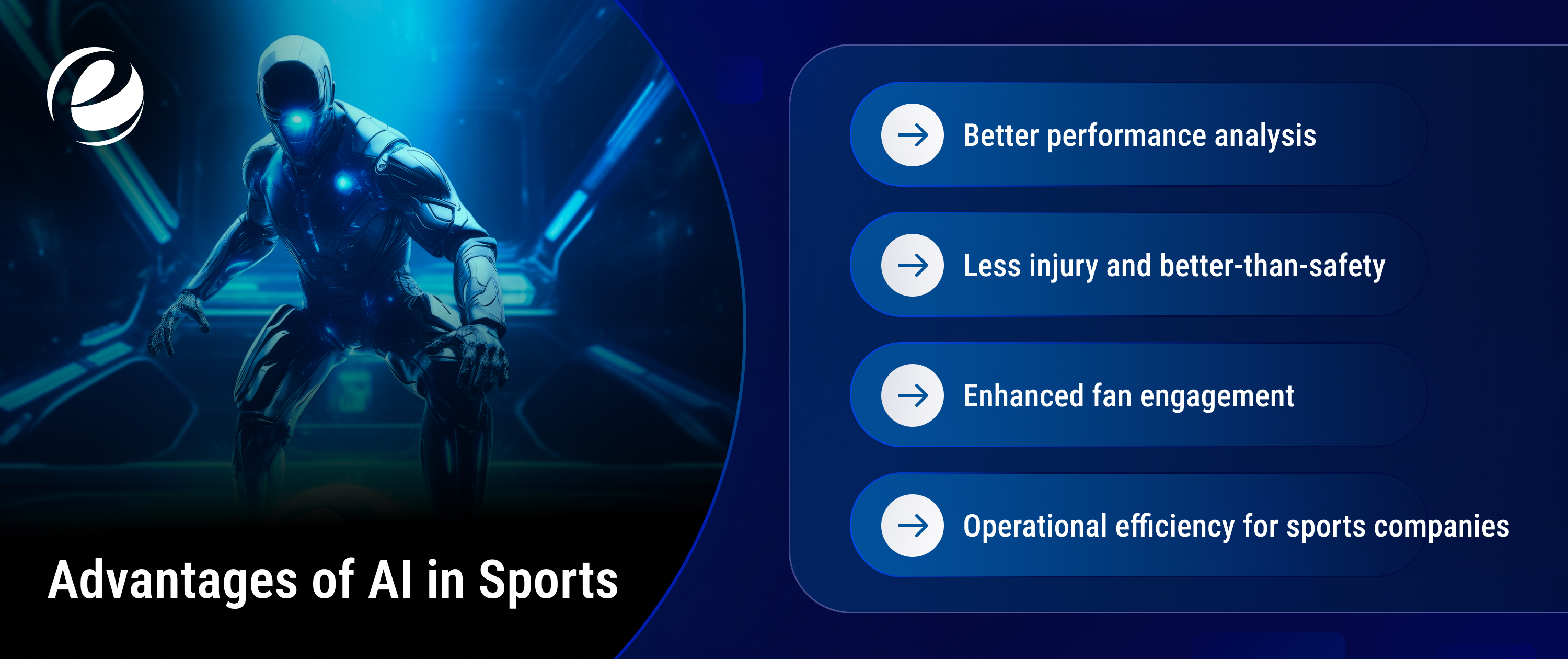 Advantages of AI in Sports

Better performance analysis

Less injury and better-than-safety

Enhanced fan engagement

Operational efficiency for sports companies